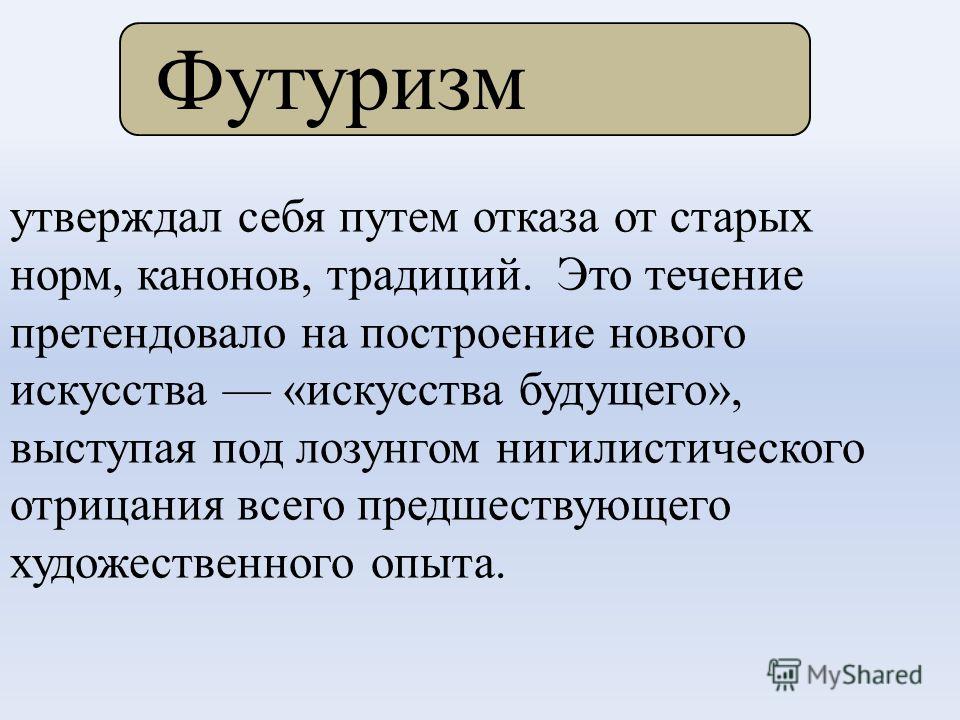 Футуризм

утверждал себя путем отказа от старых норм, канонов, традиций. Это течение претендовало на построение нового искусства — «искусства будущего», выступая под лозунгом нигилистического отрицания всего предшествующего художественного опыта.

MyShared